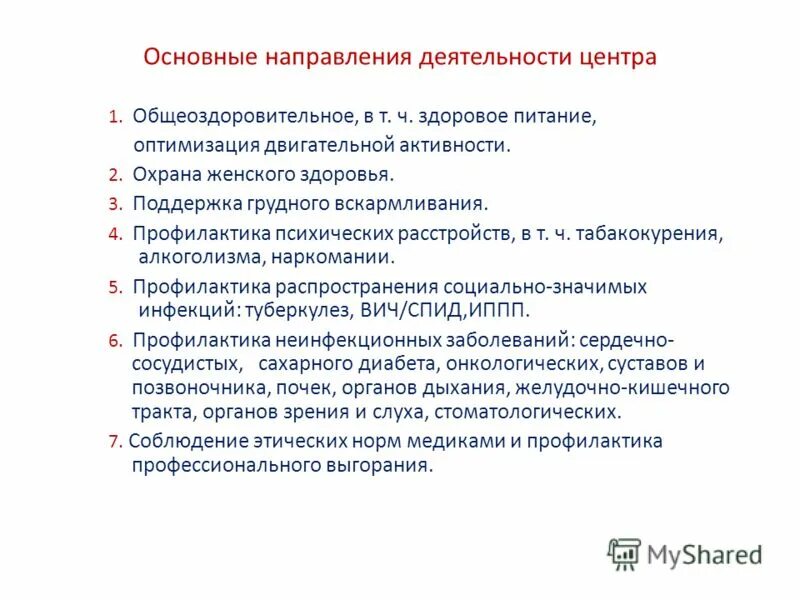 Основные направления деятельности центра

1. Общеоздоровительное, в т. ч. здоровое питание, оптимизация двигательной активности.
2. Охрана женского здоровья.
3. Поддержка грудного вскармливания.
4. Профилактика психических расстройств, в т. ч. табакокурения, алкоголизма, наркомании.
5. Профилактика распространения социально-значимых инфекций: туберкулез, ВИЧ/СПИД,ИППП.
6. Профилактика неинфекционных заболеваний: сердечно-сосудистых, сахарного диабета, онкологических, суставов и позвоночника, почек, органов дыхания, желудочно-кишечного тракта, органов зрения и слуха, стоматологических.
7. Соблюдение этических норм медиками и профилактика профессионального выгорания.

MyShared